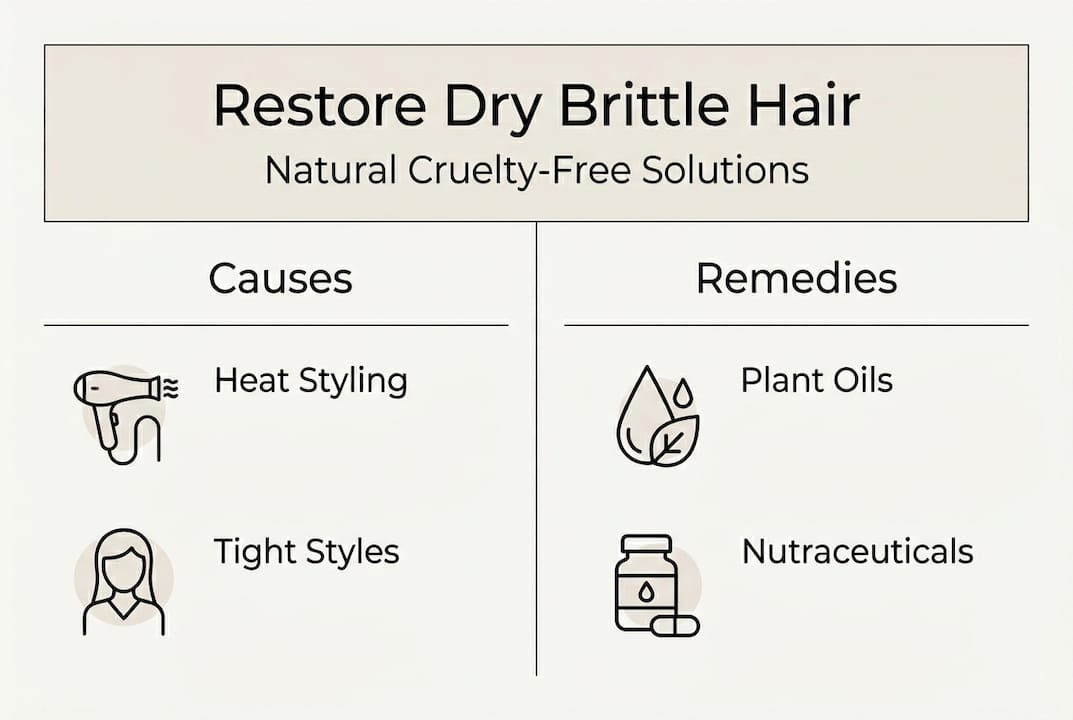 Restore Dry Brittle Hair
Natural Cruelty-Free Solutions

Causes

Heat Styling

Tight Styles

Remedies

Plant Oils

Nutraceuticals